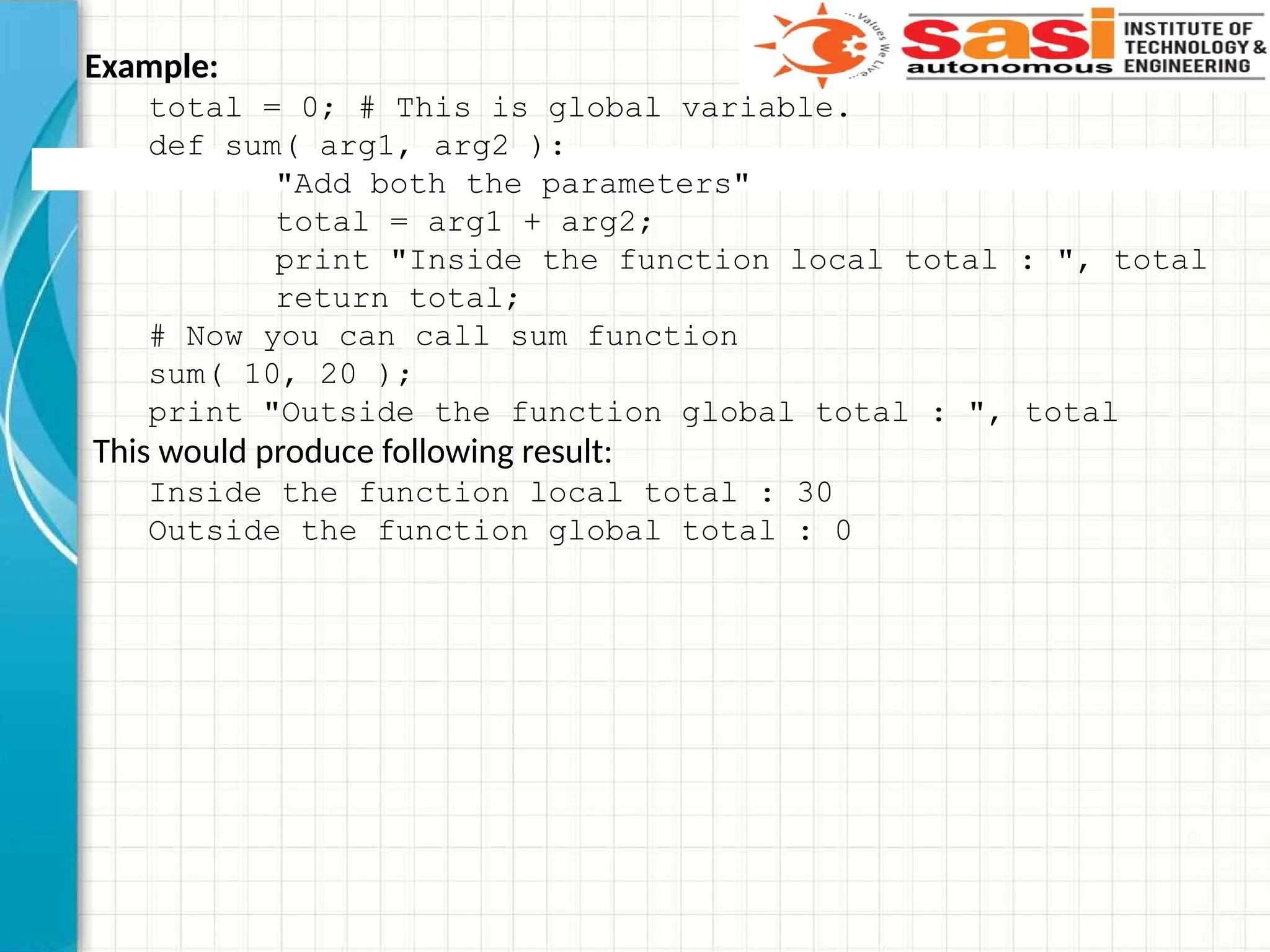 ...Values We Live...
sasi autonomous INSTITUTE OF TECHNOLOGY & ENGINEERING

Example:

total = 0; # This is global variable.
def sum( arg1, arg2 ):
    "Add both the parameters"
    total = arg1 + arg2;
    print "Inside the function local total : ", total
    return total;
# Now you can call sum function
sum( 10, 20 );
print "Outside the function global total : ", total

This would produce following result:

Inside the function local total : 30
Outside the function global total : 0